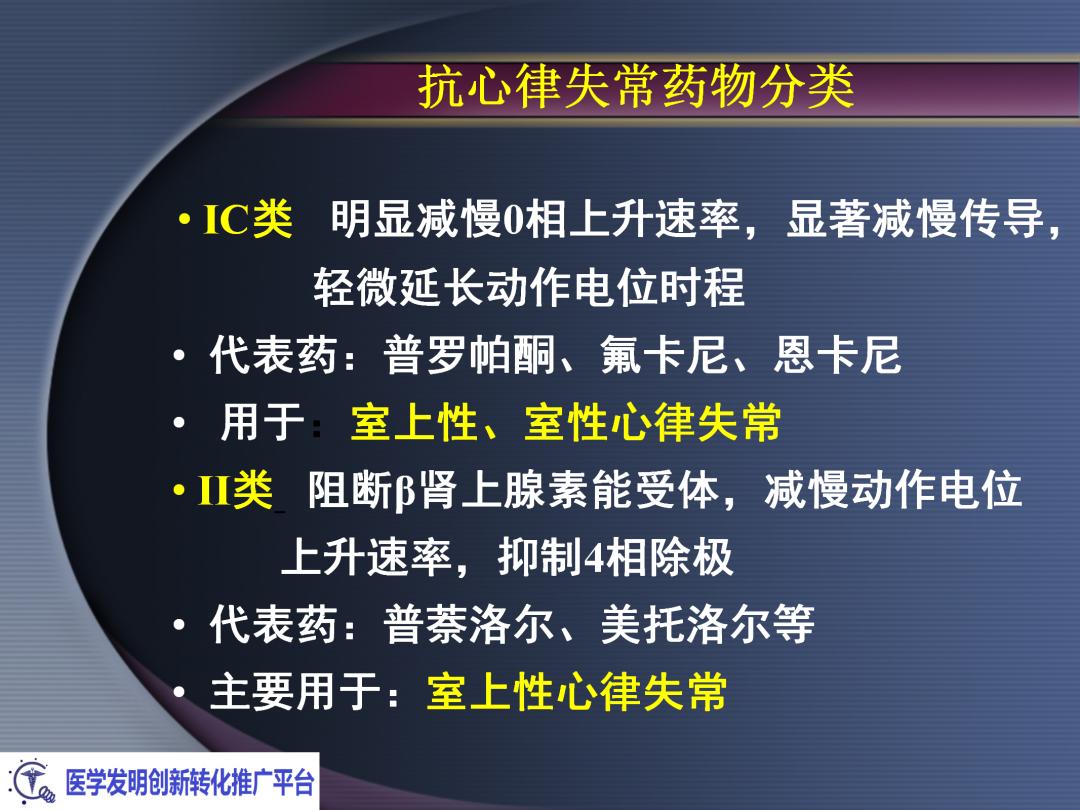 抗心律失常药物分类

• IC类　明显减慢0相上升速率，显著减慢传导，轻微延长动作电位时程

• 代表药：普罗帕酮、氟卡尼、恩卡尼

• 用于：室上性、室性心律失常

• II类　阻断β肾上腺素能受体，减慢动作电位上升速率，抑制4相除极

• 代表药：普萘洛尔、美托洛尔等

• 主要用于：室上性心律失常

医学发明创新转化推广平台